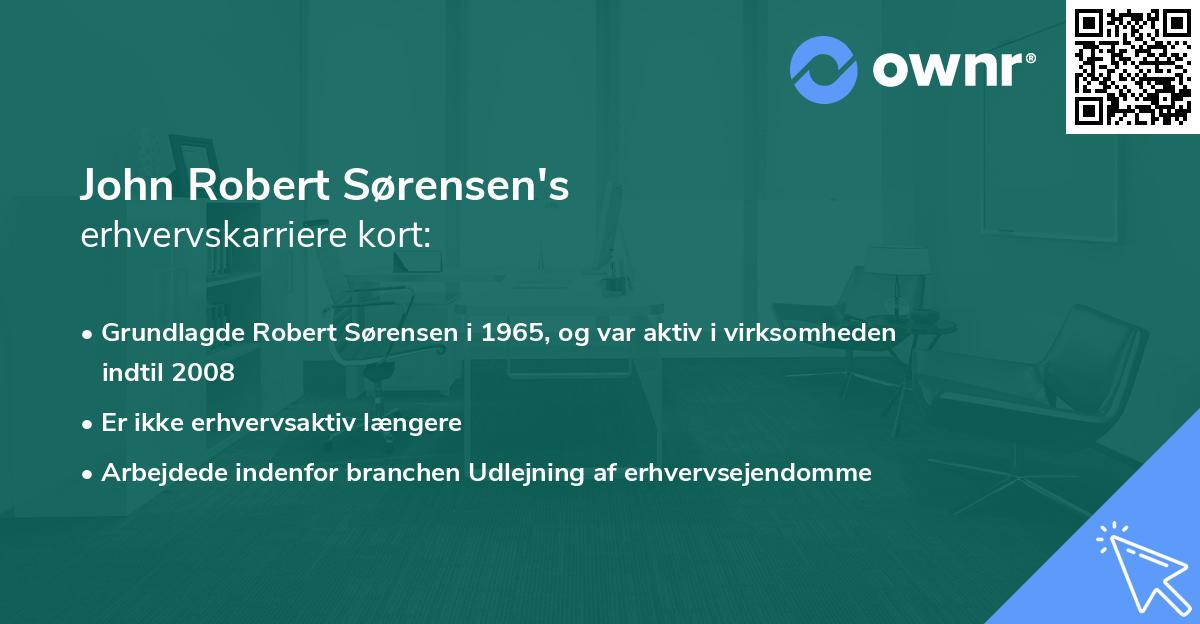 ownr®

John Robert Sørensen's
erhvervskarriere kort:

• Grundlagde Robert Sørensen i 1965, og var aktiv i virksomheden indtil 2008
• Er ikke erhvervsaktiv længere
• Arbejdede indenfor branchen Udlejning af erhvervsejendomme